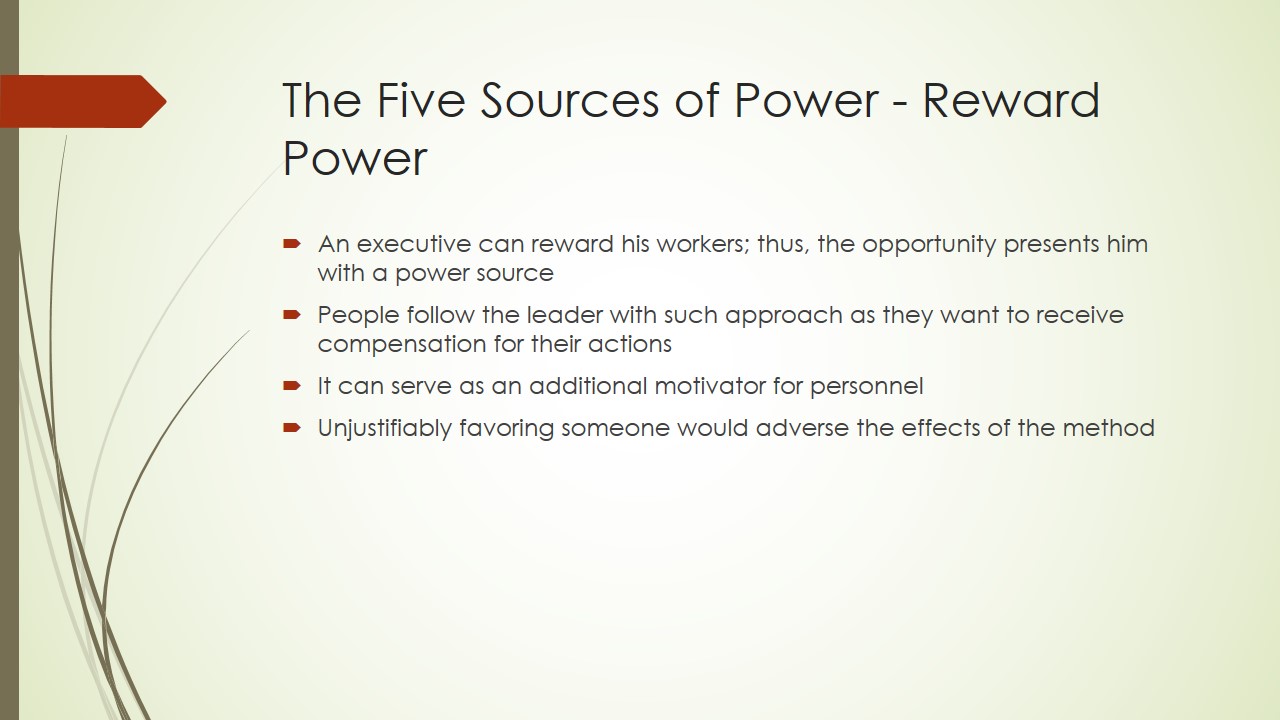 The Five Sources of Power - Reward Power

An executive can reward his workers; thus, the opportunity presents him with a power source

People follow the leader with such approach as they want to receive compensation for their actions

It can serve as an additional motivator for personnel

Unjustifiably favoring someone would adverse the effects of the method